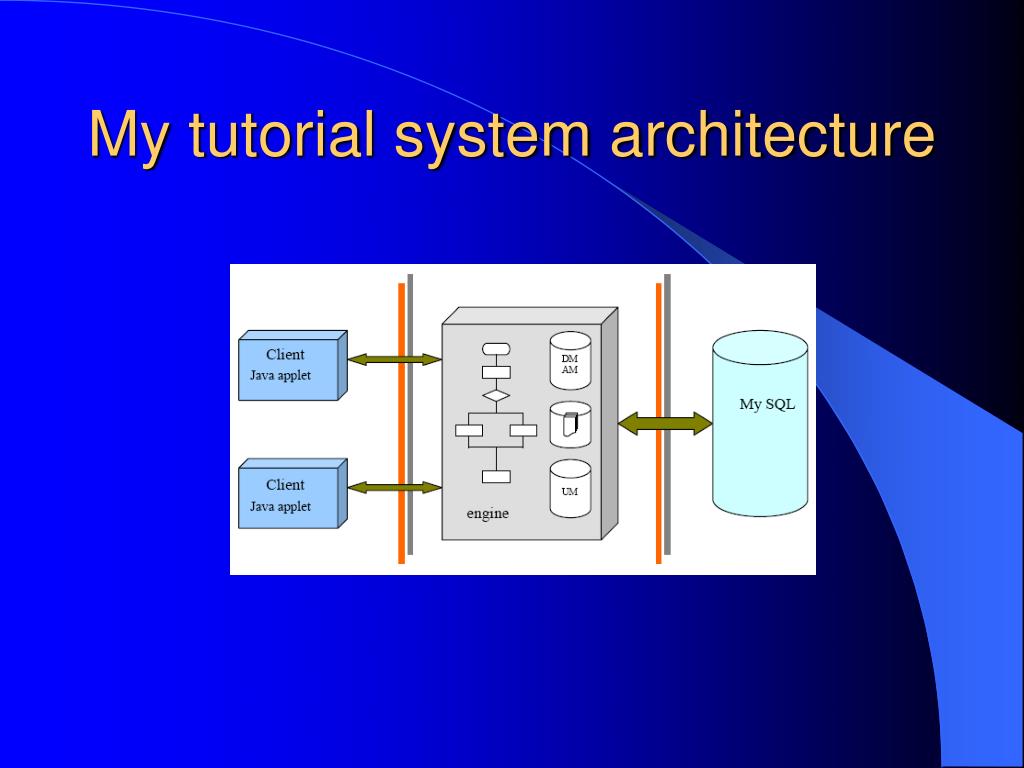 My tutorial system architecture

Client
Java applet

Client
Java applet

DM
AM

UM

engine

My SQL